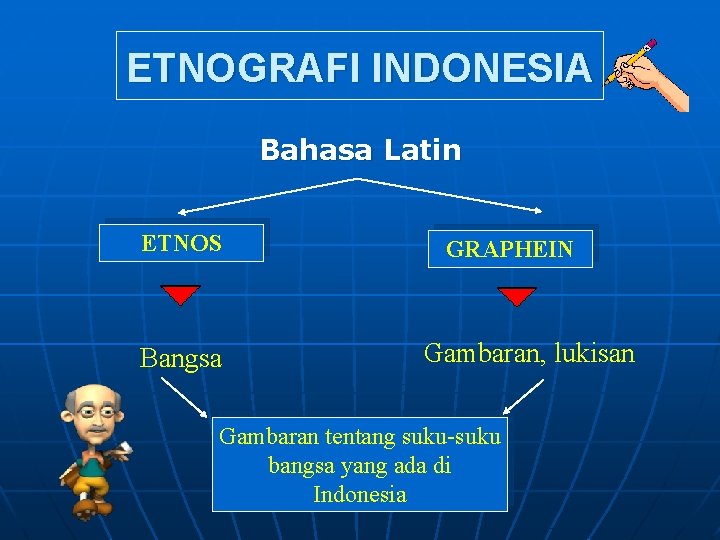 ETNOGRAFI INDONESIA

Bahasa Latin

ETNOS

GRAPHEIN

Bangsa

Gambaran, lukisan

Gambaran tentang suku-suku bangsa yang ada di Indonesia